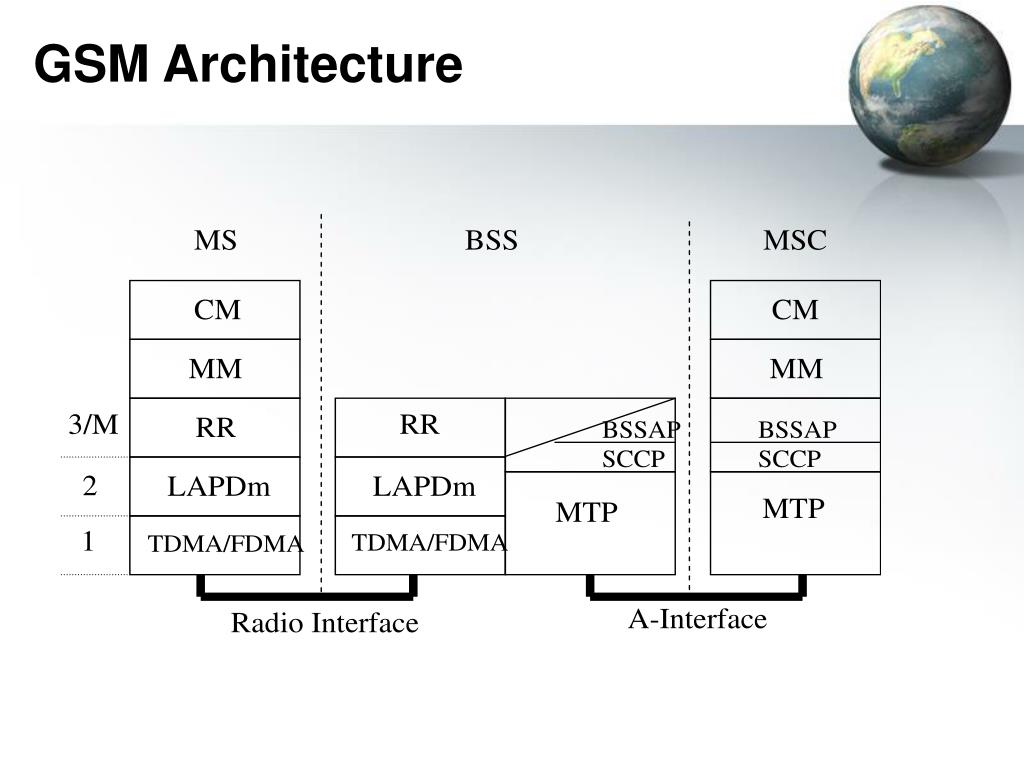 GSM Architecture

MS

BSS

MSC

CM

MM

3/M

RR

2

LAPDm

1

TDMA/FDMA

RR

LAPDm

TDMA/FDMA

BSSAP

SCCP

MTP

CM

MM

BSSAP

SCCP

MTP

Radio Interface

A-Interface